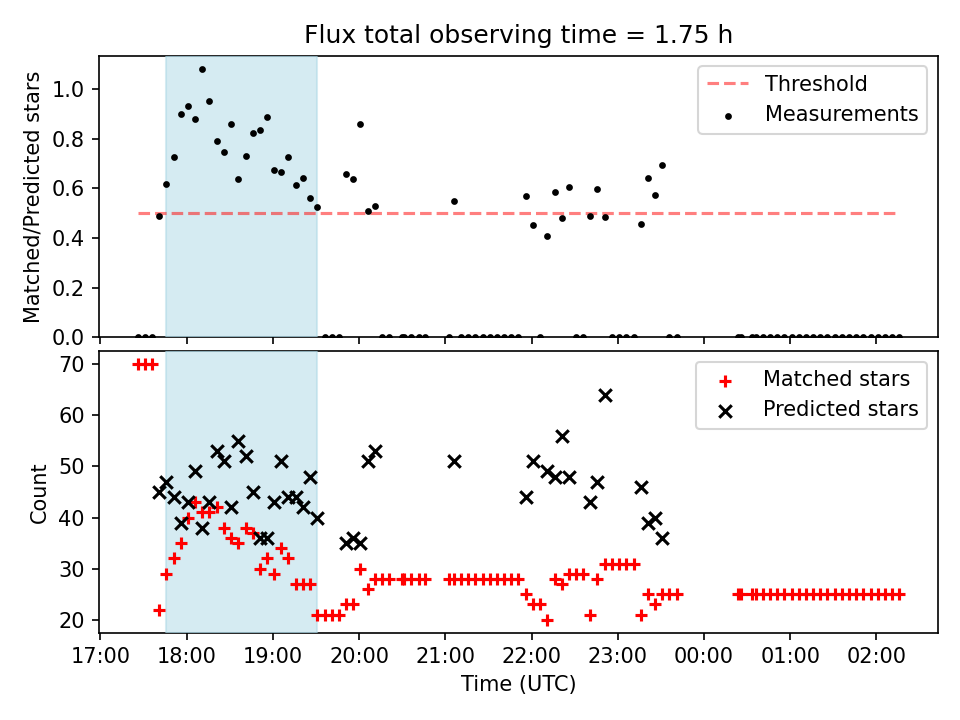 Flux total observing time = 1.75 h

Matched/Predicted stars

1.0
0.8
0.6
0.4
0.2
0.0

Threshold
Measurements

Count

70
60
50
40
30
20

Matched stars
Predicted stars

17:00 18:00 19:00 20:00 21:00 22:00 23:00 00:00 01:00 02:00

Time (UTC)